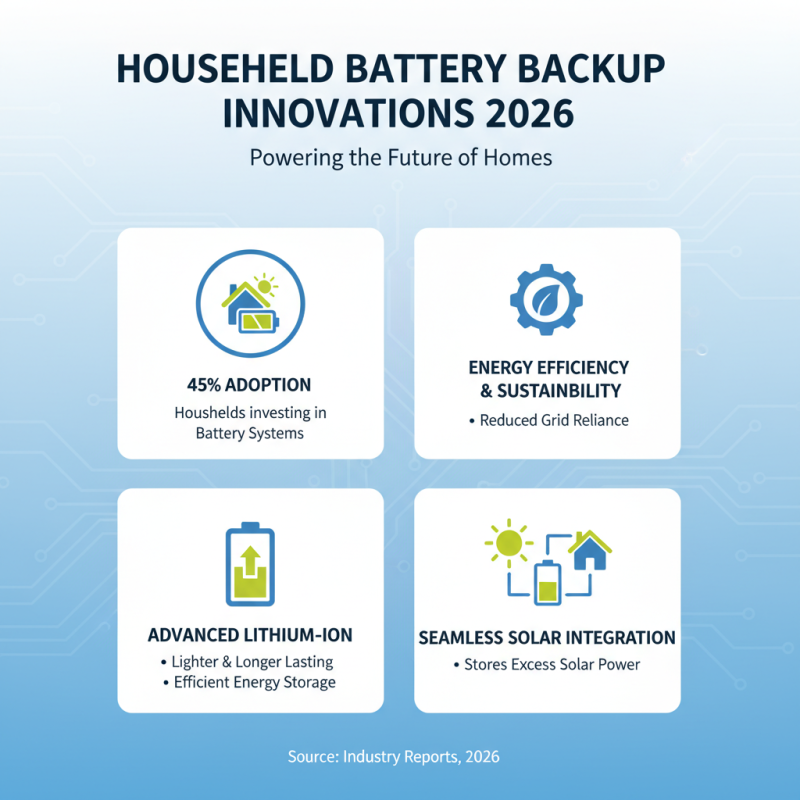 HOUSEHELD BATTERY BACKUP INNOVATIONS 2026

Powering the Future of Homes

45% ADOPTION

Houshelds investing in Battery Systems

ENERGY EFFICIENCY & SUSTAINBILITY

• Reduced Grid Reliance

ADVANCED LITHIUM-ION

• Lighter & Longer Lasting
• Efficient Energy Storage

SEAMLESS SOLAR INTEGRATION

• Stores Excess Solar Power

Source: Industry Reports, 2026